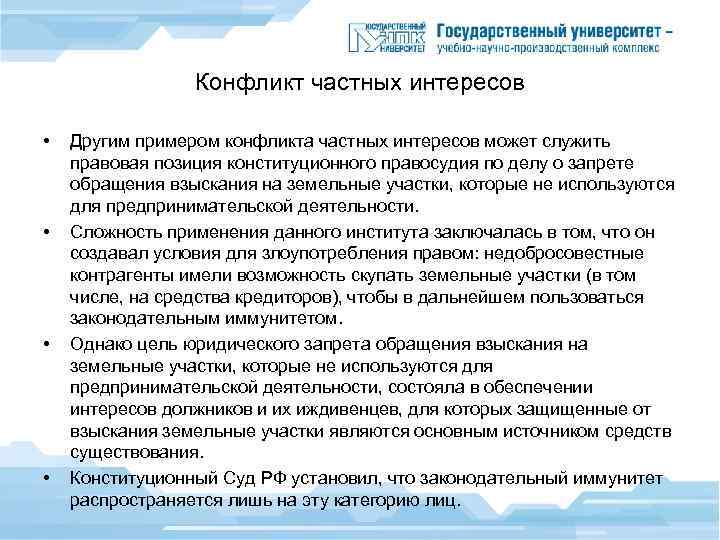 ГОСУДАРСТВЕННЫЙ УНПК УНИВЕРСИТЕТ Государственный университет – учебно-научно-производственный комплекс

Конфликт частных интересов

• Другим примером конфликта частных интересов может служить правовая позиция конституционного правосудия по делу о запрете обращения взыскания на земельные участки, которые не используются для предпринимательской деятельности.

• Сложность применения данного института заключалась в том, что он создавал условия для злоупотребления правом: недобросовестные контрагенты имели возможность скупать земельные участки (в том числе, на средства кредиторов), чтобы в дальнейшем пользоваться законодательным иммунитетом.

• Однако цель юридического запрета обращения взыскания на земельные участки, которые не используются для предпринимательской деятельности, состояла в обеспечении интересов должников и их иждивенцев, для которых защищенные от взыскания земельные участки являются основным источником средств существования.

• Конституционный Суд РФ установил, что законодательный иммунитет распространяется лишь на эту категорию лиц.